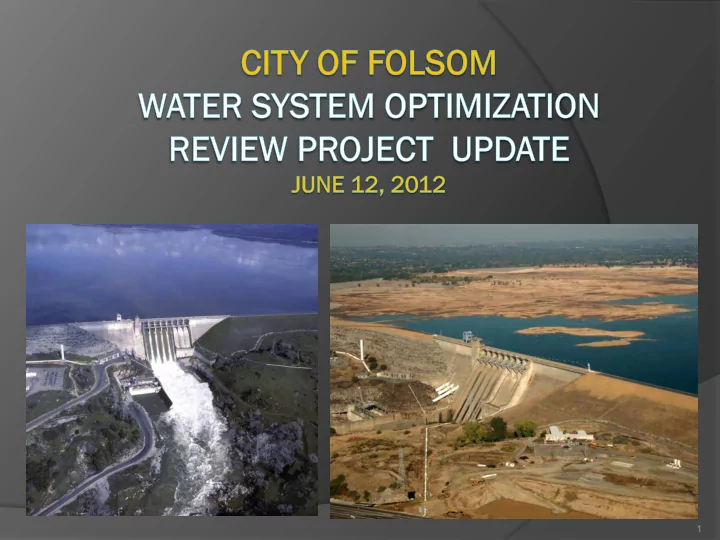 CITY OF FOLSOM
WATER SYSTEM OPTIMIZATION REVIEW PROJECT UPDATE
JUNE 12, 2012

1